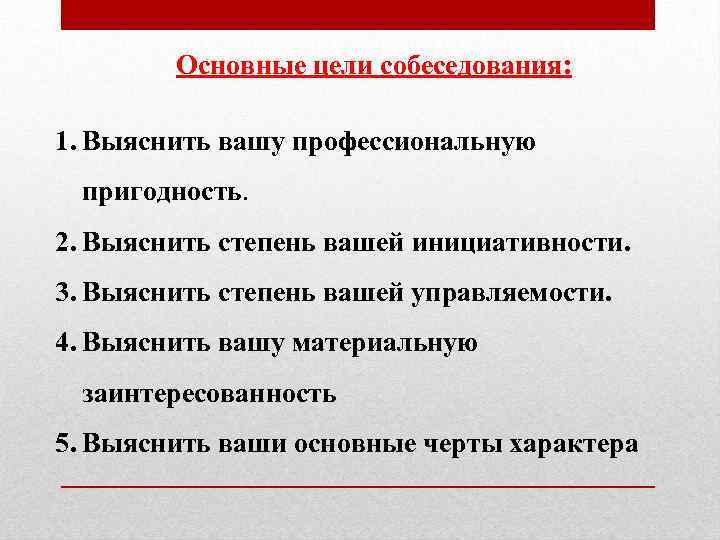 Основные цели собеседования:

1. Выяснить вашу профессиональную пригодность.
2. Выяснить степень вашей инициативности.
3. Выяснить степень вашей управляемости.
4. Выяснить вашу материальную заинтересованность
5. Выяснить ваши основные черты характера